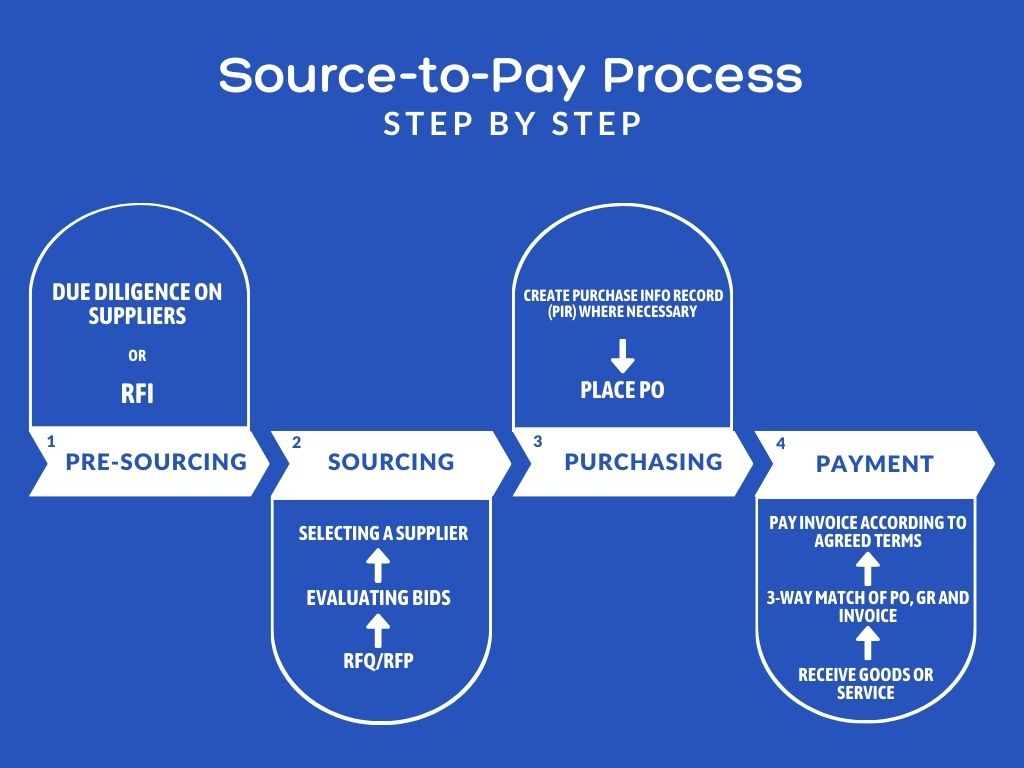 Source-to-Pay Process
STEP BY STEP

DUE DILIGENCE ON SUPPLIERS

OR

RFI

1
PRE-SOURCING

2
SOURCING

SELECTING A SUPPLIER

EVALUATING BIDS

RFQ/RFP

CREATE PURCHASE INFO RECORD (PIR) WHERE NECESSARY

PLACE PO

3
PURCHASING

4
PAYMENT

PAY INVOICE ACCORDING TO AGREED TERMS

3-WAY MATCH OF PO, GR AND INVOICE

RECEIVE GOODS OR SERVICE